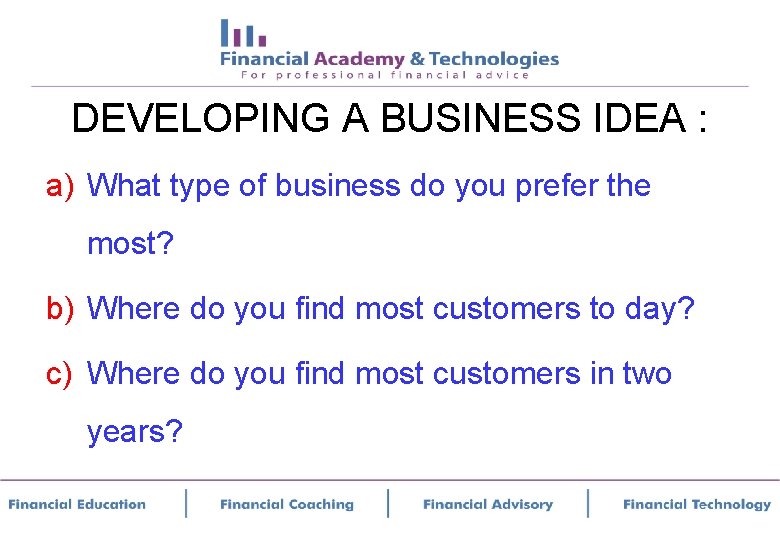 Financial Academy & Technologies
For professional financial advice

DEVELOPING A BUSINESS IDEA :

a) What type of business do you prefer the most?

b) Where do you find most customers to day?

c) Where do you find most customers in two years?

Financial Education | Financial Coaching | Financial Advisory | Financial Technology